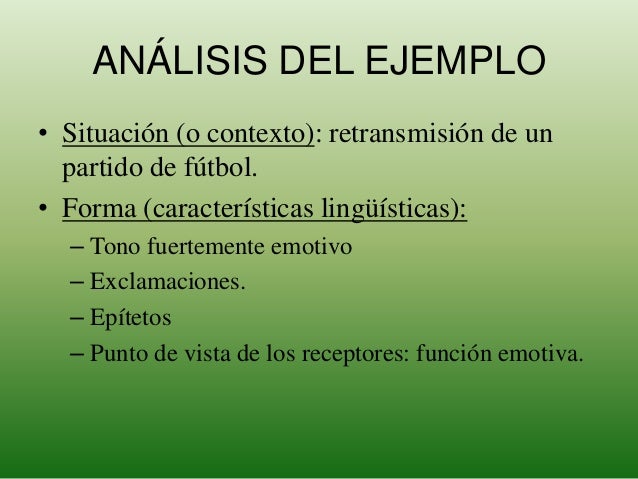 ANÁLISIS DEL EJEMPLO

• Situación (o contexto): retransmisión de un partido de fútbol.
• Forma (características lingüísticas):
– Tono fuertemente emotivo
– Exclamaciones.
– Epítetos
– Punto de vista de los receptores: función emotiva.